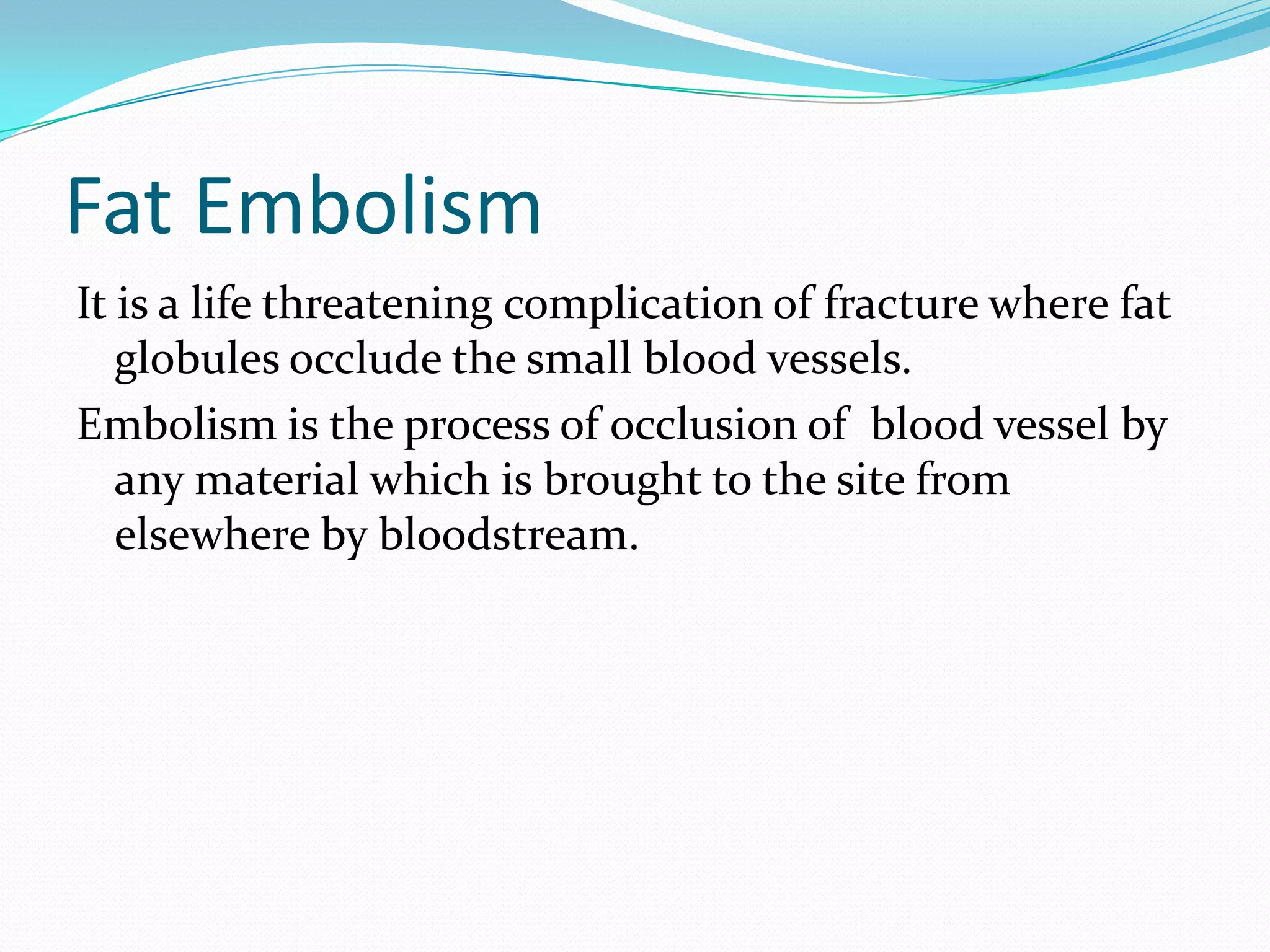 Fat Embolism

It is a life threatening complication of fracture where fat globules occlude the small blood vessels.

Embolism is the process of occlusion of  blood vessel by any material which is brought to the site from elsewhere by bloodstream.